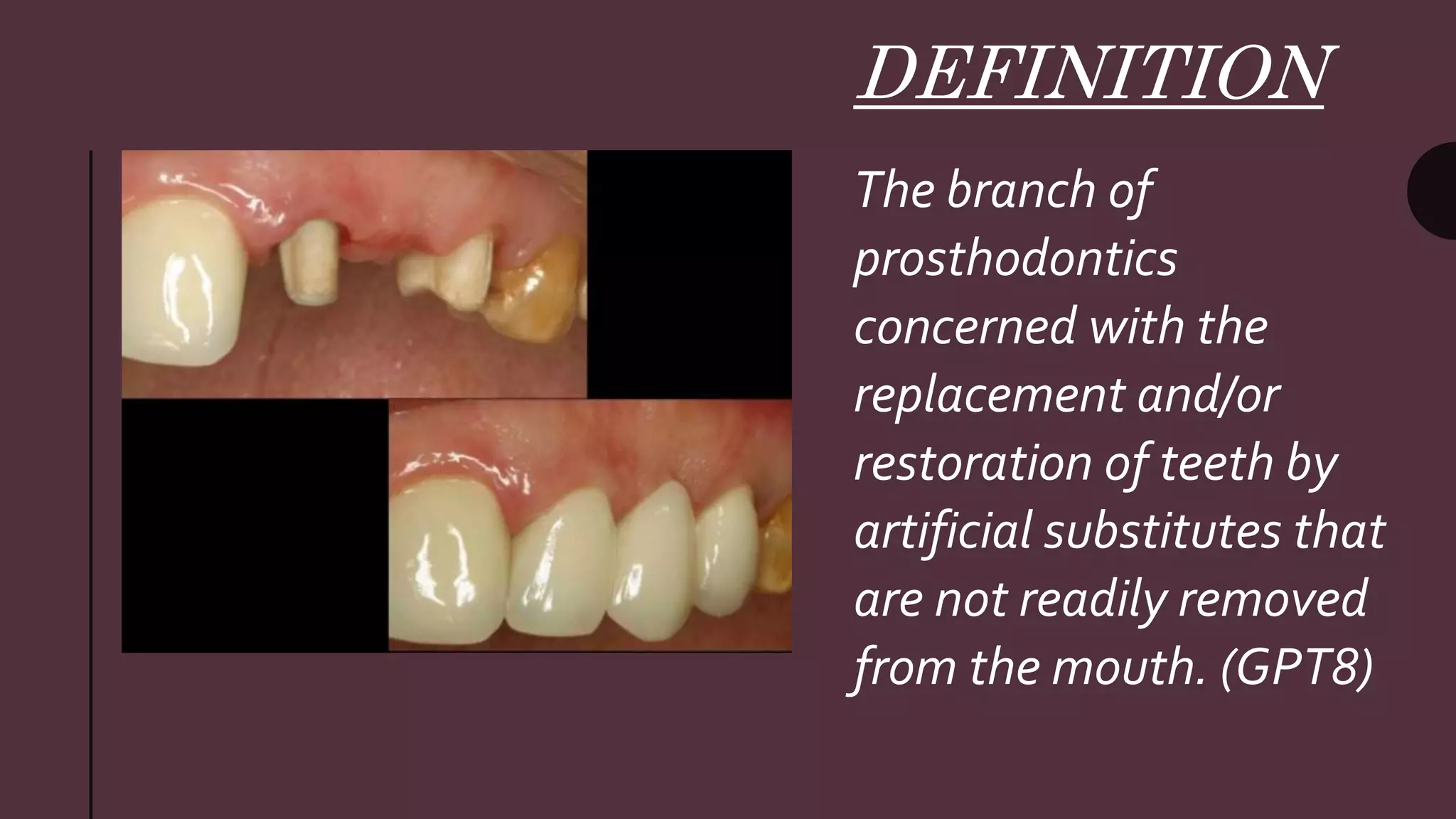 DEFINITION

The branch of prosthodontics concerned with the replacement and/or restoration of teeth by artificial substitutes that are not readily removed from the mouth. (GPT8)